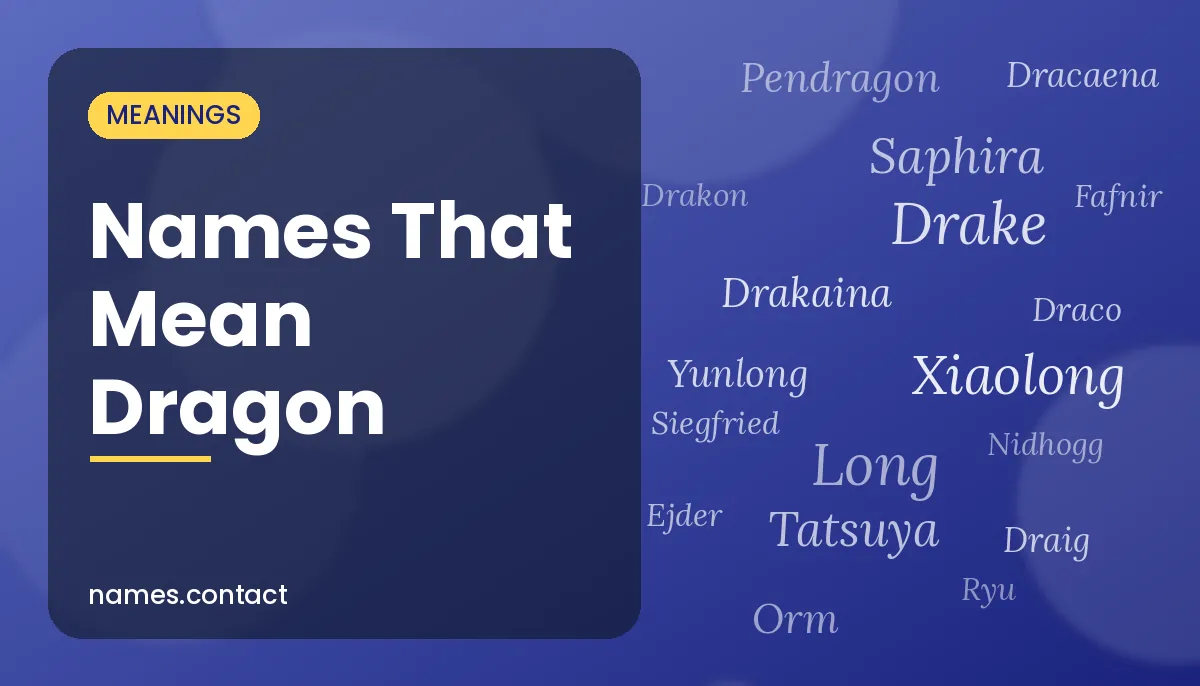 MEANINGS

Names That Mean Dragon

names.contact

Pendragon Dracaena

Saphira

Drakon Fafnir

Drake

Drakaina

Draco

Yunlong Xiaolong

Siegfried

Nidhogg

Long

Ejder

Tatsuya

Draig

Ryu

Orm